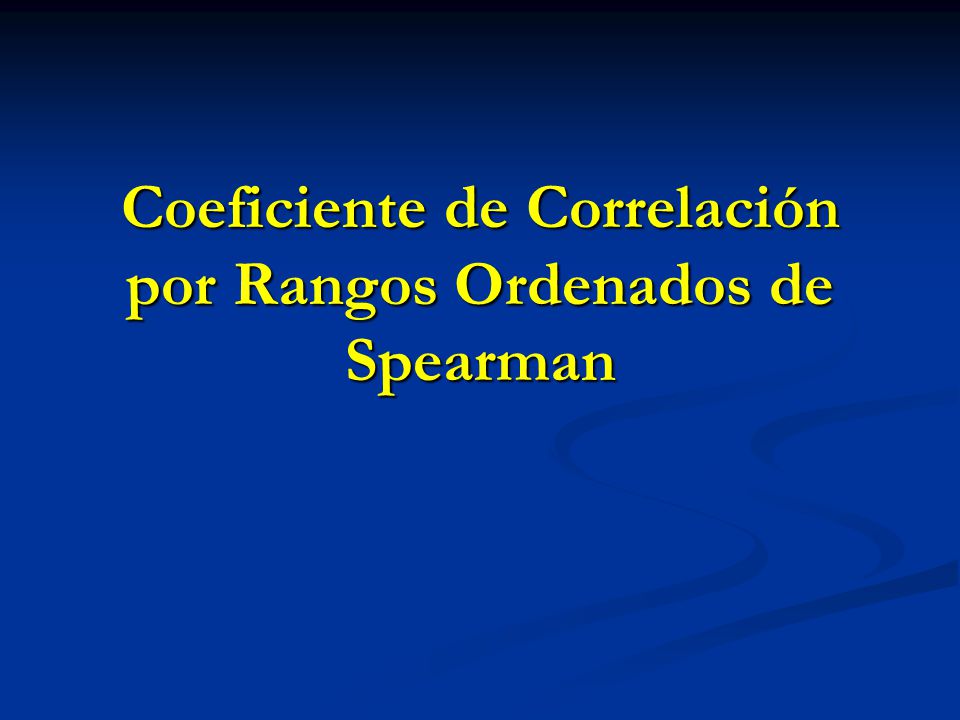 Coeficiente de Correlación por Rangos Ordenados de Spearman